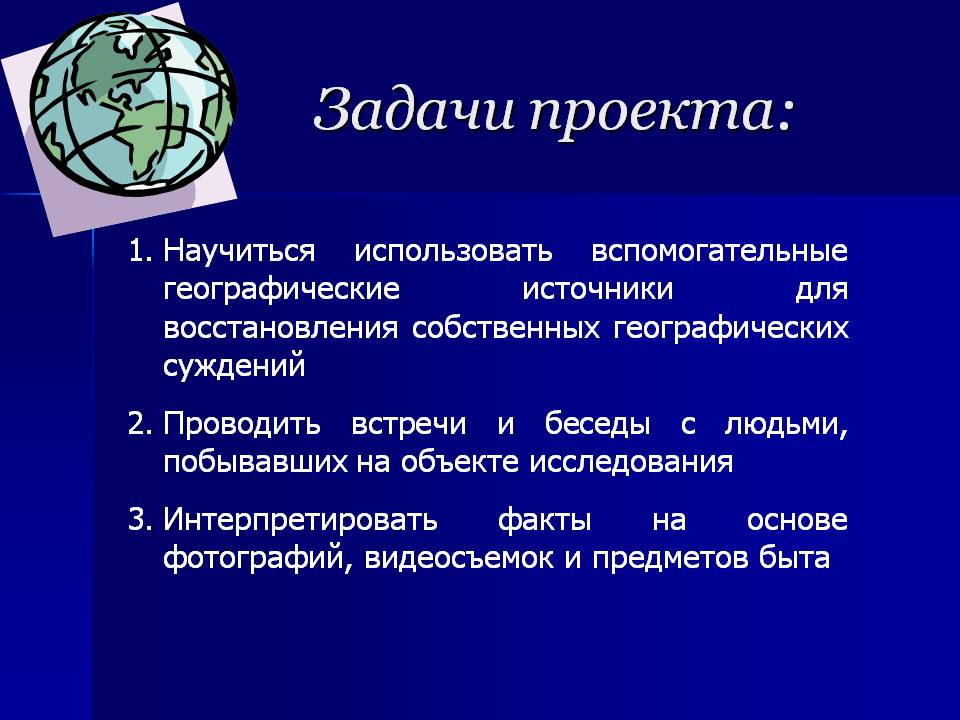 Задачи проекта:

1. Научиться использовать вспомогательные географические источники для восстановления собственных географических суждений

2. Проводить встречи и беседы с людьми, побывавших на объекте исследования

3. Интерпретировать факты на основе фотографий, видеосъемок и предметов быта